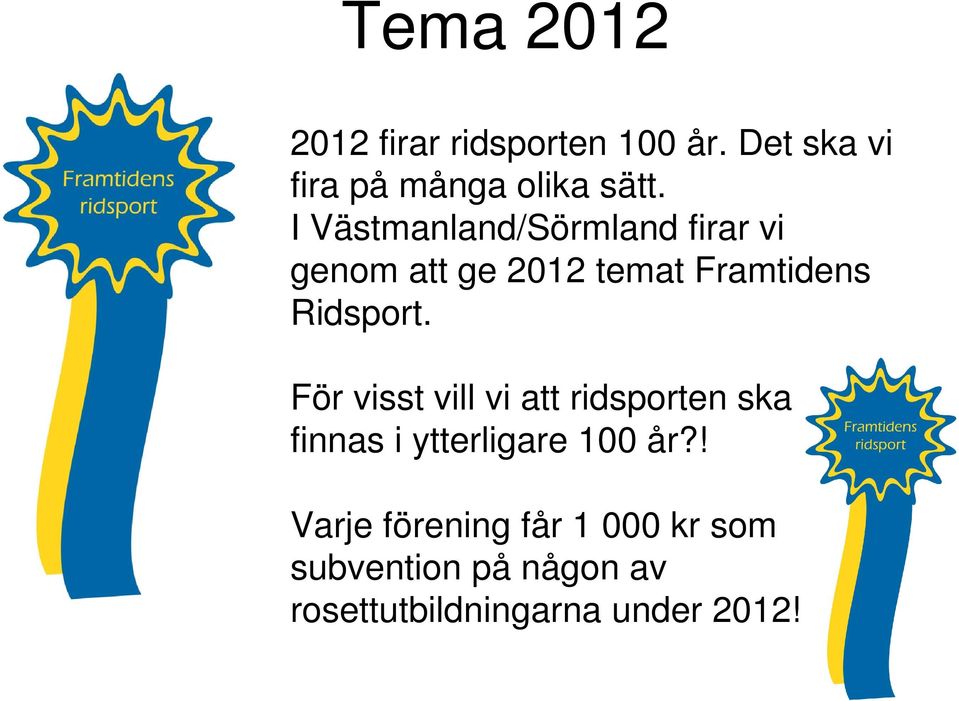 Tema 2012

Framtidens ridsport

2012 firar ridsporten 100 år. Det ska vi fira på många olika sätt.
I Västmanland/Sörmland firar vi genom att ge 2012 temat Framtidens Ridsport.

För visst vill vi att ridsporten ska finnas i ytterligare 100 år?!

Framtidens ridsport

Varje förening får 1 000 kr som subvention på någon av rosettutbildningarna under 2012!